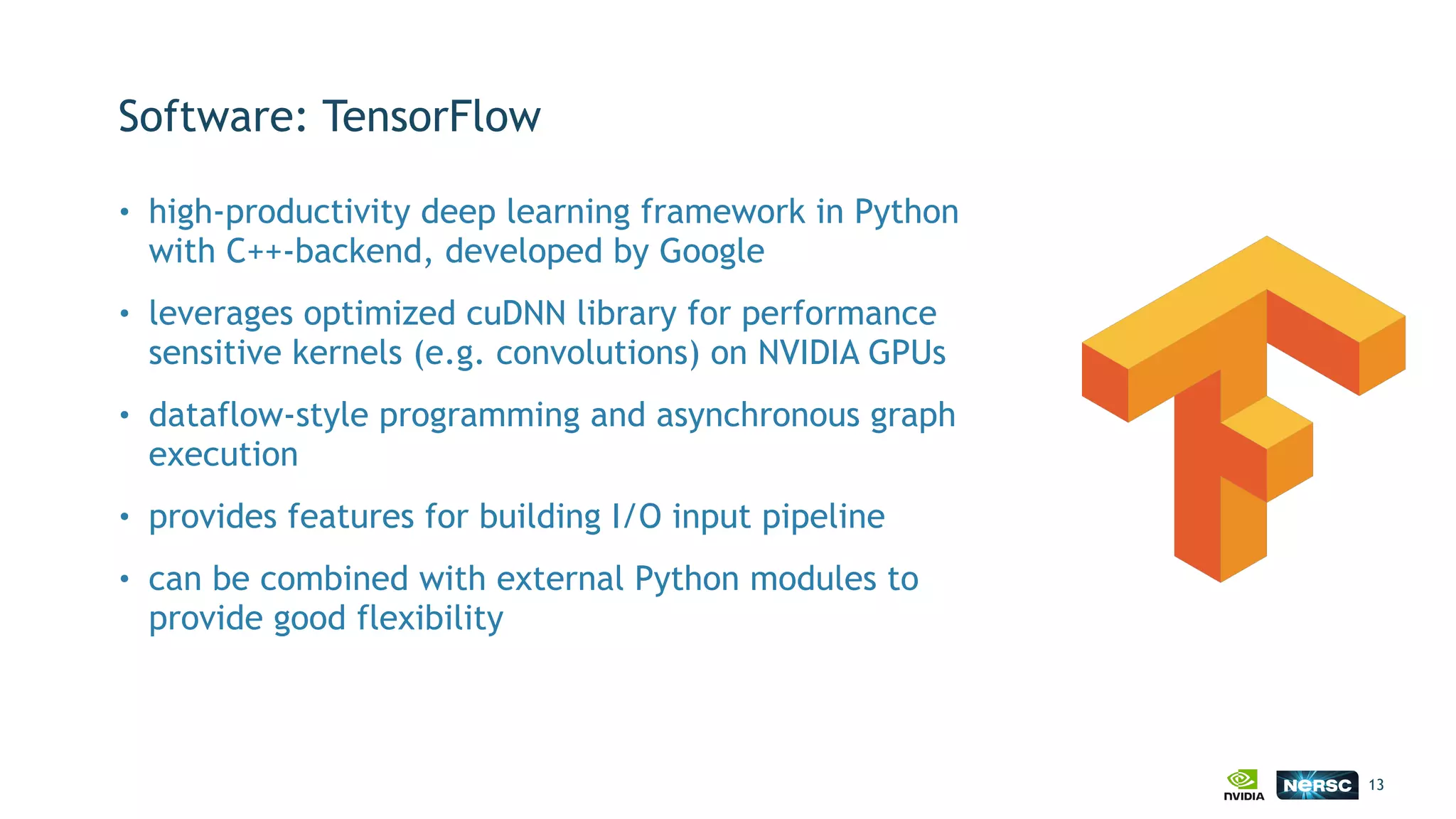 Software: TensorFlow

• high-productivity deep learning framework in Python with C++-backend, developed by Google

• leverages optimized cuDNN library for performance sensitive kernels (e.g. convolutions) on NVIDIA GPUs

• dataflow-style programming and asynchronous graph execution

• provides features for building I/O input pipeline

• can be combined with external Python modules to provide good flexibility

NVIDIA NERSC 13